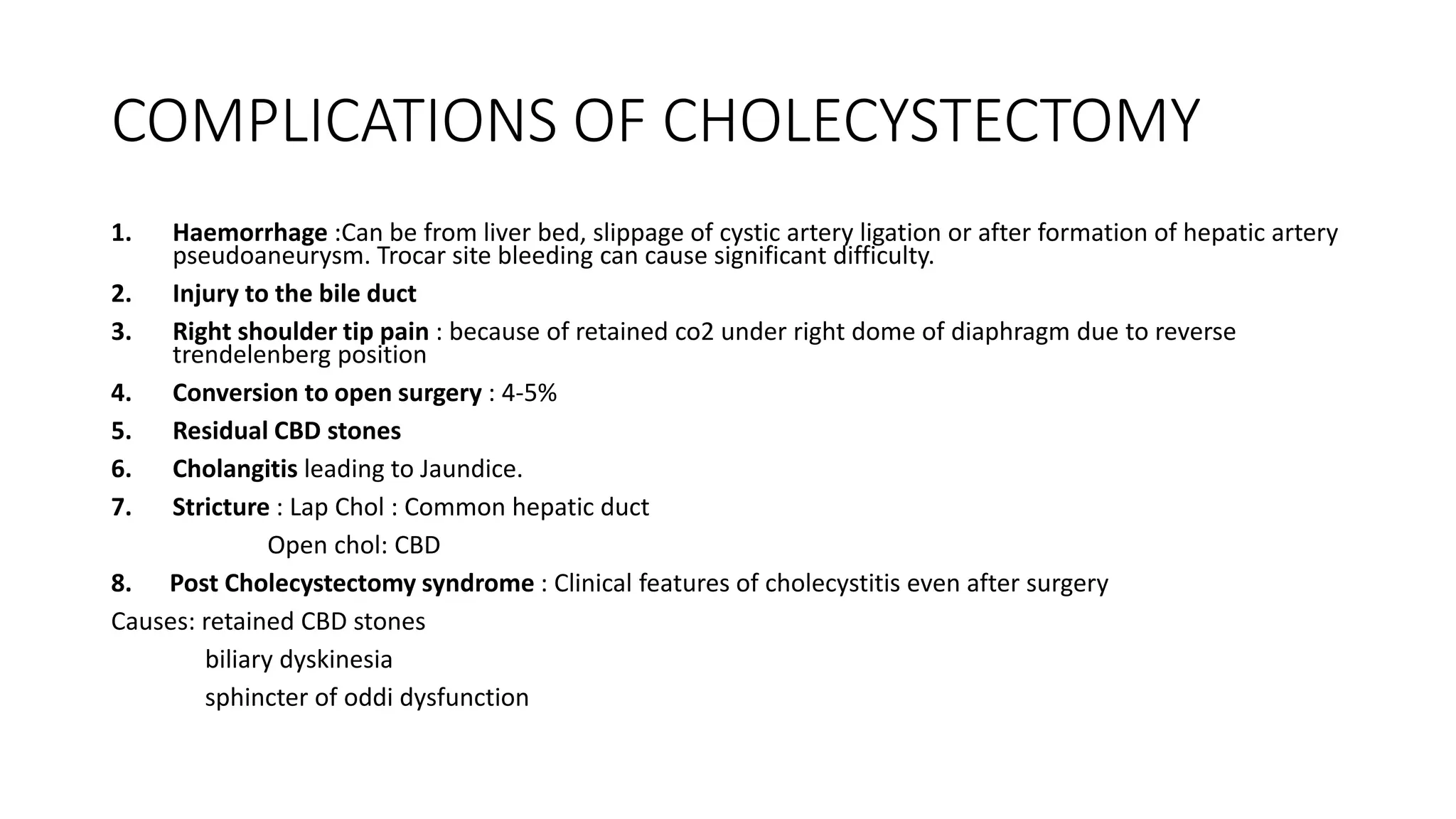 COMPLICATIONS OF CHOLECYSTECTOMY

1. Haemorrhage :Can be from liver bed, slippage of cystic artery ligation or after formation of hepatic artery pseudoaneurysm. Trocar site bleeding can cause significant difficulty.

2. Injury to the bile duct

3. Right shoulder tip pain : because of retained co2 under right dome of diaphragm due to reverse trendelenberg position

4. Conversion to open surgery : 4-5%

5. Residual CBD stones

6. Cholangitis leading to Jaundice.

7. Stricture : Lap Chol : Common hepatic duct

Open chol: CBD

8. Post Cholecystectomy syndrome : Clinical features of cholecystitis even after surgery

Causes: retained CBD stones

biliary dyskinesia

sphincter of oddi dysfunction